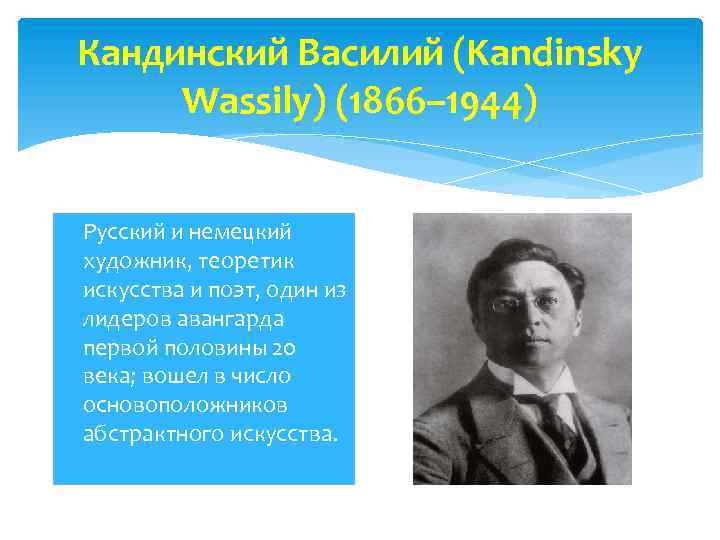 Кандинский Василий (Kandinsky Wassily) (1866–1944)

Русский и немецкий художник, теоретик искусства и поэт, один из лидеров авангарда первой половины 20 века; вошел в число основоположников абстрактного искусства.